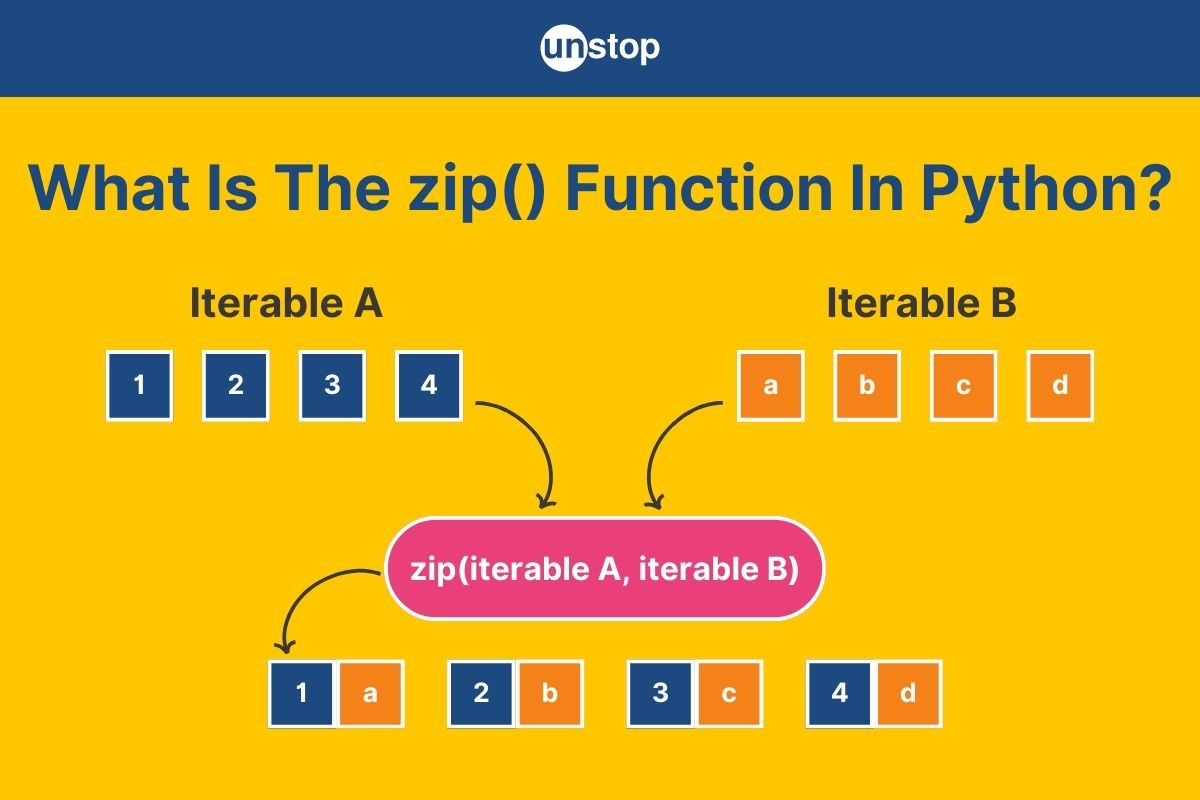 unstop

What Is The zip() Function In Python?

Iterable A

1 2 3 4

Iterable B

a b c d

zip(iterable A, iterable B)

1 a 2 b 3 c 4 d